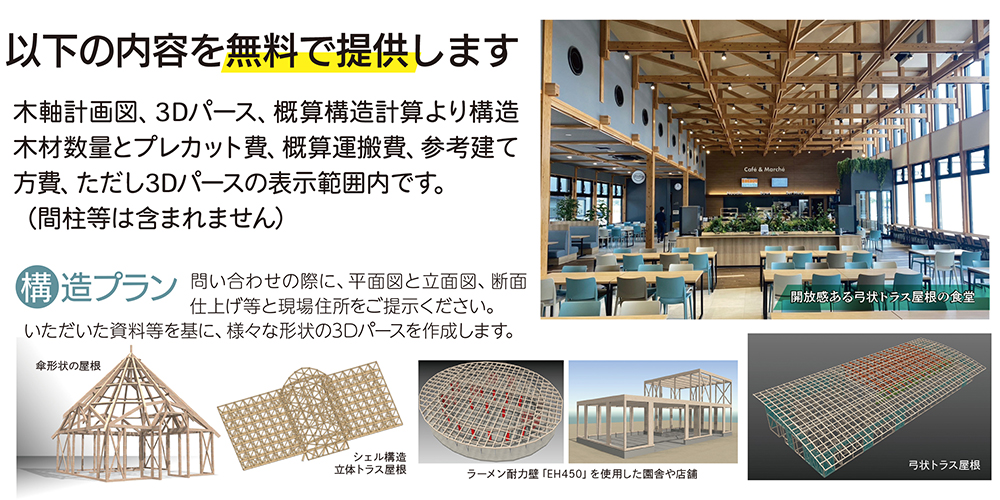 以下の内容を無料で提供します

木軸計画図、3Dパース、概算構造計算より構造木材数量とプレカット費、概算運搬費、参考建て方費、ただし3Dパースの表示範囲内です。
（間柱等は含まれません）

Café & Marché

開放感ある弓状トラス屋根の食堂

構造プラン 問い合わせの際に、平面図と立面図、断面仕上げ等と現場住所をご提示ください。
いただいた資料等を基に、様々な形状の3Dパースを作成します。

傘形状の屋根

シェル構造
立体トラス屋根

ラーメン耐力壁「EH450」を使用した園舎や店舗

弓状トラス屋根